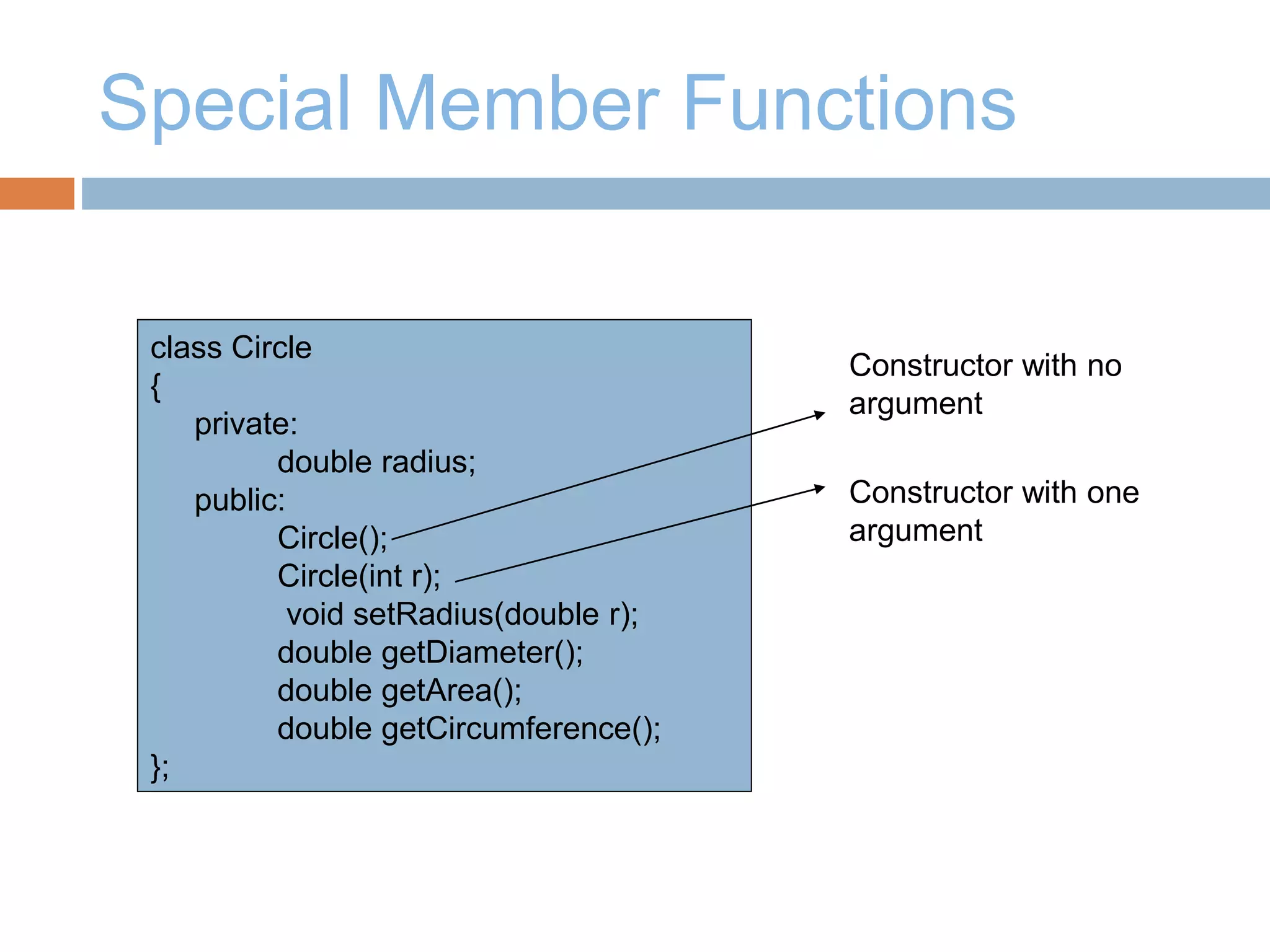 Special Member Functions

class Circle
{
private:
double radius;
public:
Circle();
Circle(int r);
void setRadius(double r);
double getDiameter();
double getArea();
double getCircumference();
};

Constructor with no argument

Constructor with one argument